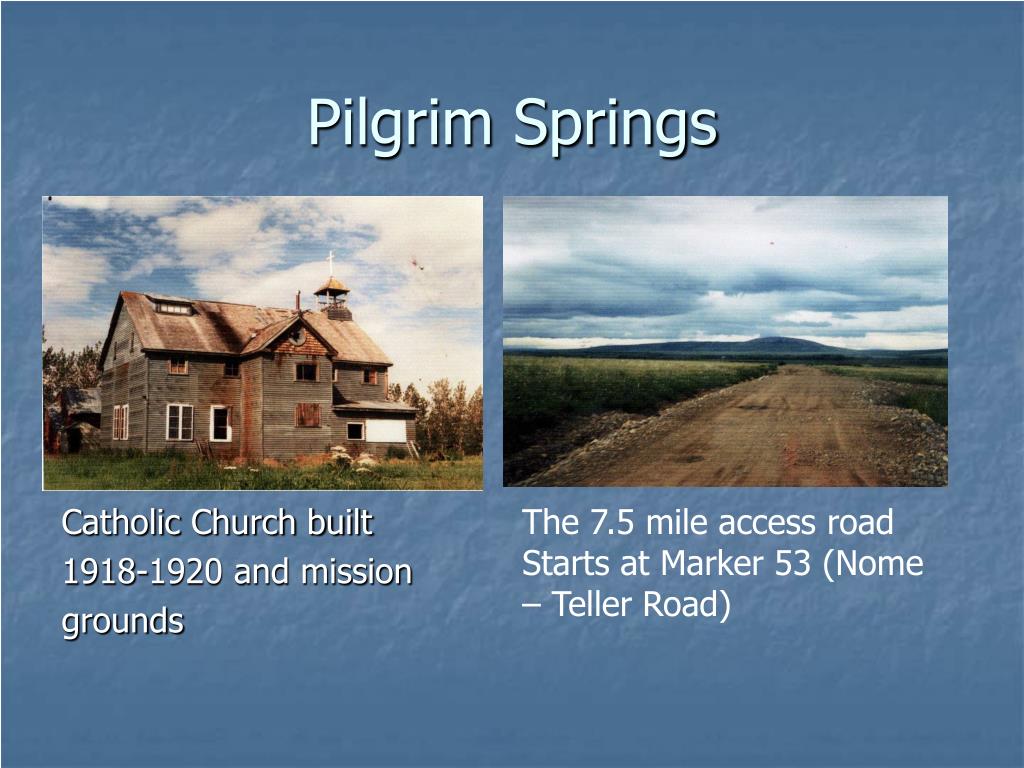 Pilgrim Springs

Catholic Church built 1918-1920 and mission grounds

The 7.5 mile access road Starts at Marker 53 (Nome – Teller Road)